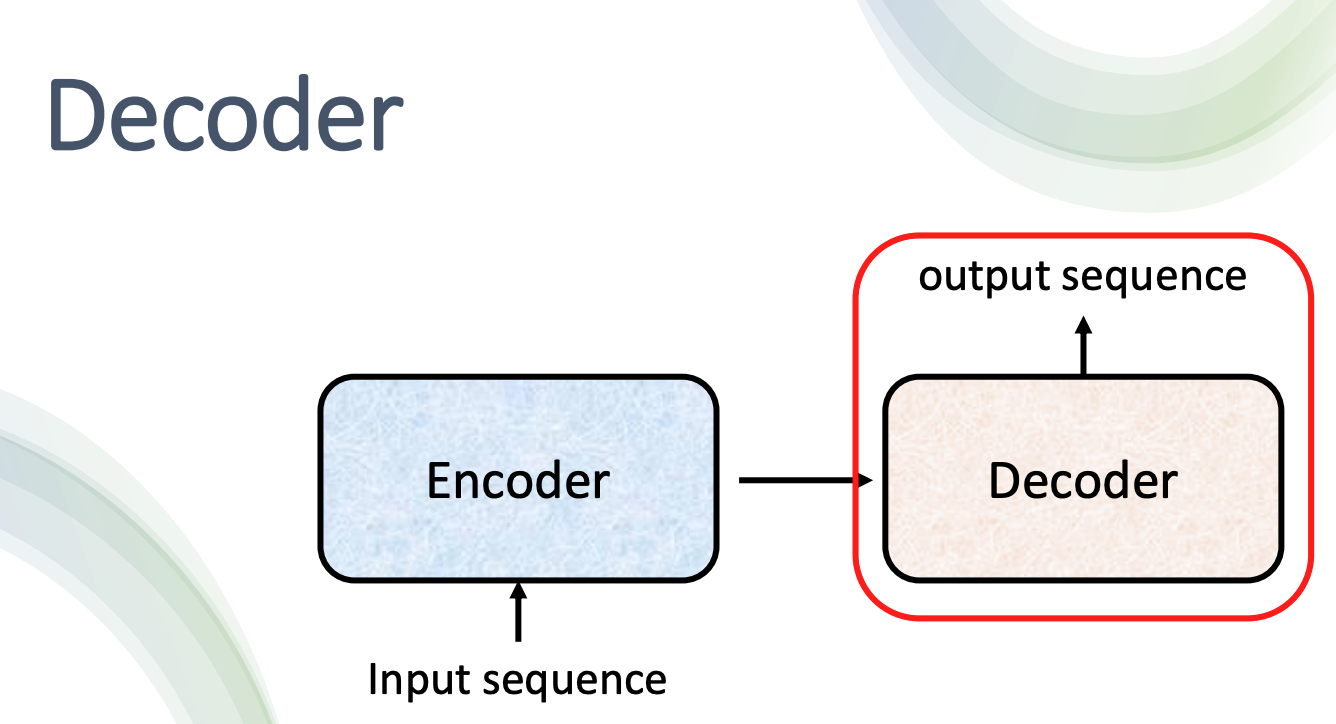 Decoder

output sequence

Encoder

Decoder

Input sequence